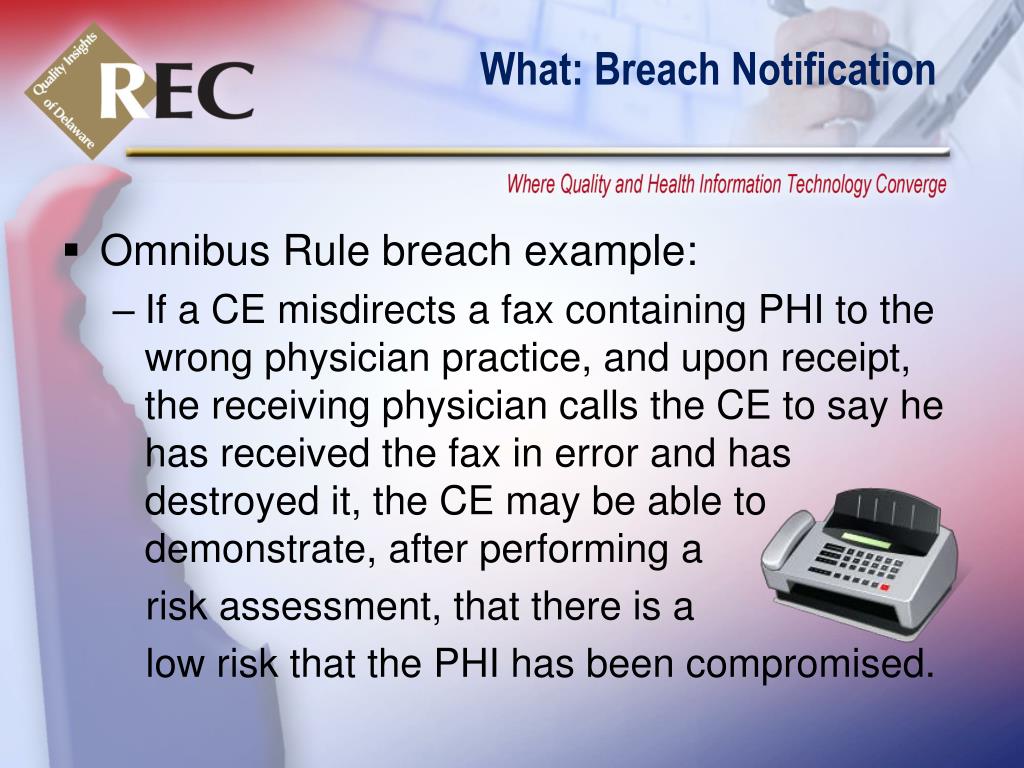 Quality Insights of Delaware
REC

What: Breach Notification

Where Quality and Health Information Technology Converge

▪ Omnibus Rule breach example:
– If a CE misdirects a fax containing PHI to the wrong physician practice, and upon receipt, the receiving physician calls the CE to say he has received the fax in error and has destroyed it, the CE may be able to demonstrate, after performing a risk assessment, that there is a low risk that the PHI has been compromised.